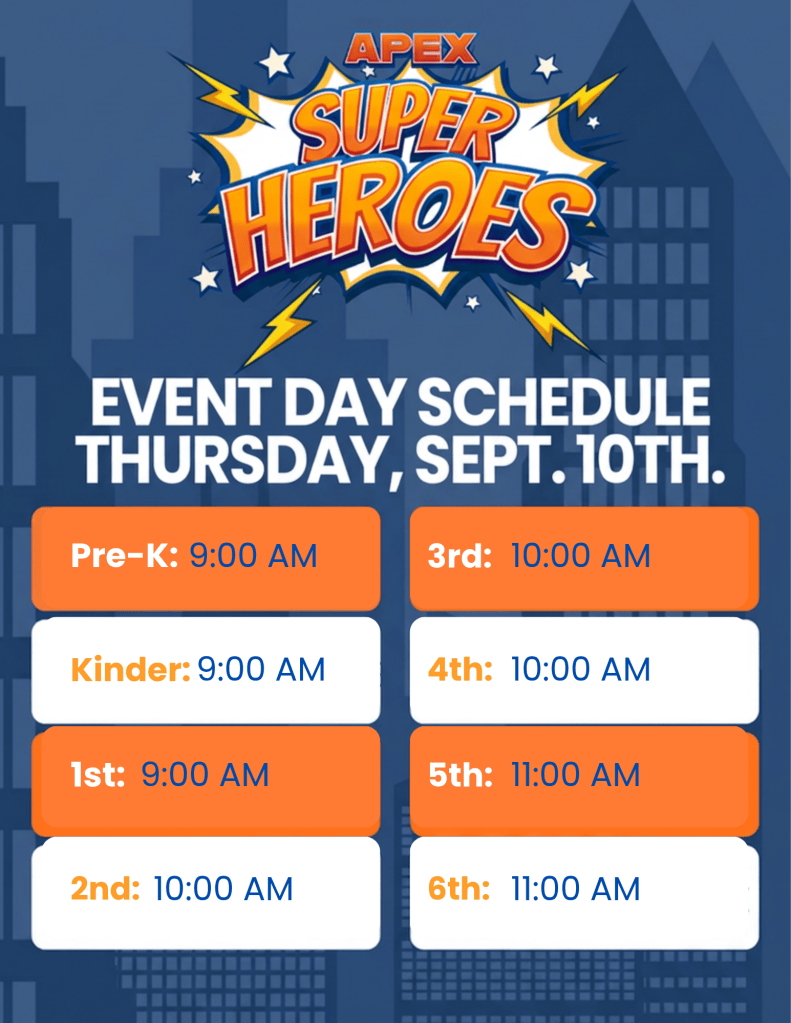 APEX
SUPER
HEROES

EVENT DAY SCHEDULE
THURSDAY, SEPT. 10TH.

Pre-K: 9:00 AM

Kinder: 9:00 AM

1st: 9:00 AM

2nd: 10:00 AM

3rd: 10:00 AM

4th: 10:00 AM

5th: 11:00 AM

6th: 11:00 AM